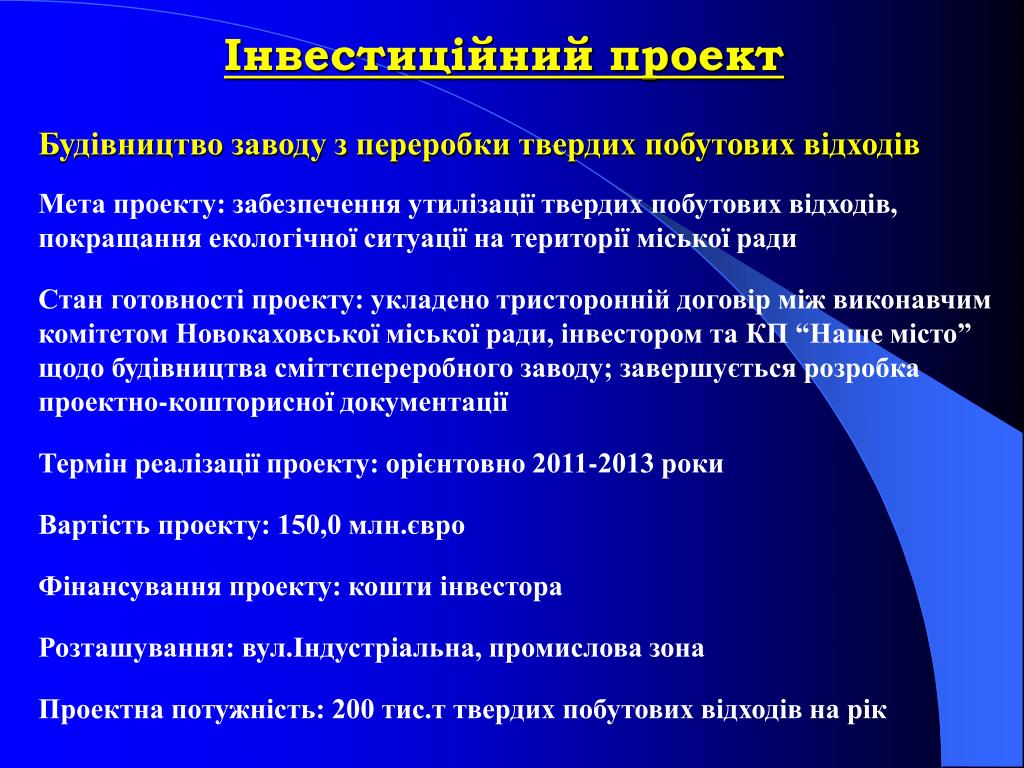 Інвестиційний проект

Будівництво заводу з переробки твердих побутових відходів

Мета проекту: забезпечення утилізації твердих побутових відходів, покращання екологічної ситуації на території міської ради

Стан готовності проекту: укладено тристоронній договір між виконавчим комітетом Новокаховської міської ради, інвестором та КП “Наше місто” щодо будівництва сміттєпереробного заводу; завершується розробка проектно-кошторисної документації

Термін реалізації проекту: орієнтовно 2011-2013 роки

Вартість проекту: 150,0 млн.євро

Фінансування проекту: кошти інвестора

Розташування: вул.Індустріальна, промислова зона

Проектна потужність: 200 тис.т твердих побутових відходів на рік